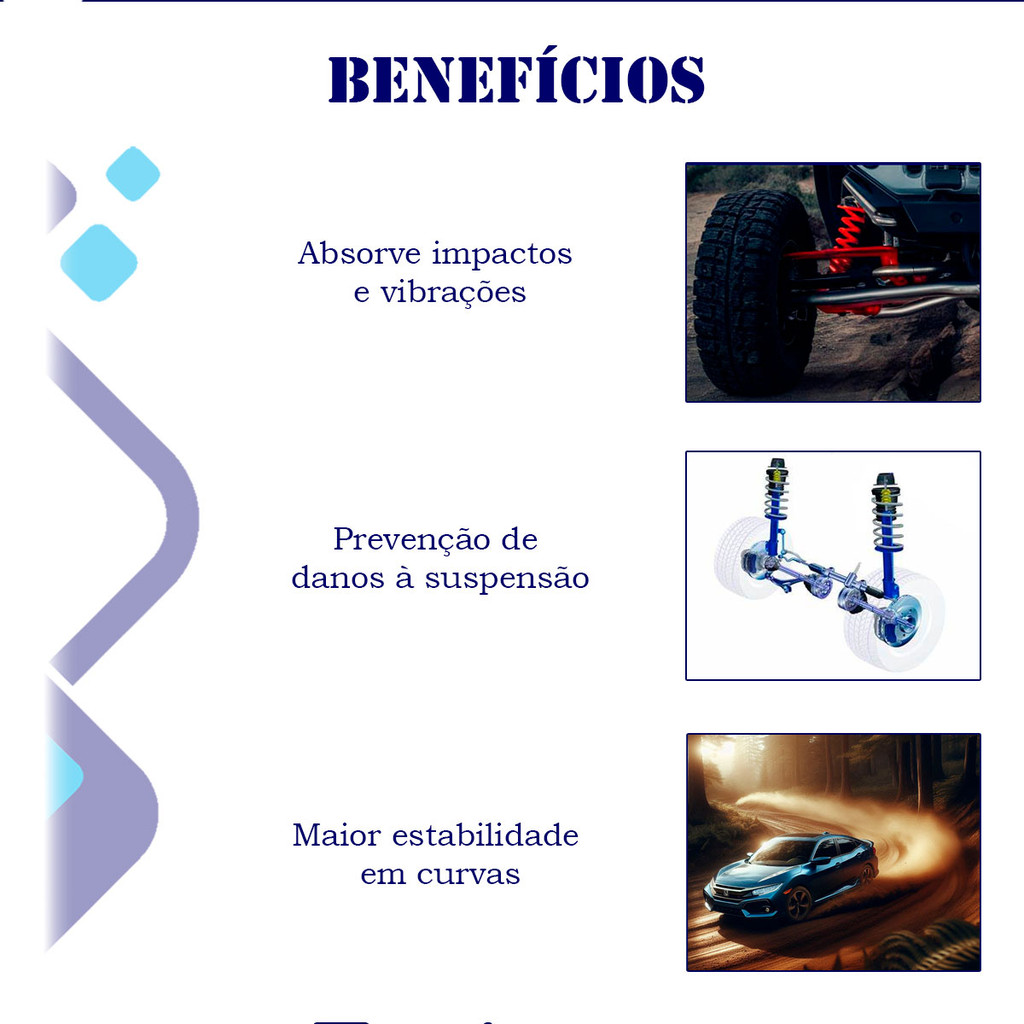 BENEFÍCIOS

Absorve impactos e vibrações

Prevenção de danos à suspensão

Maior estabilidade em curvas